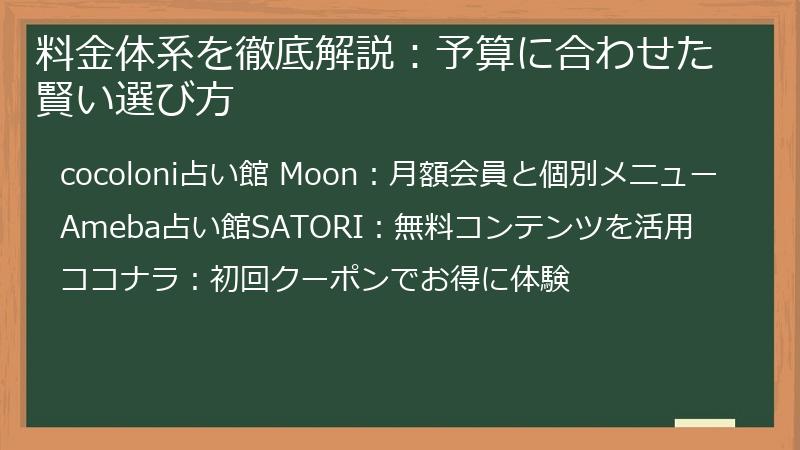 料金体系を徹底解説：予算に合わせた賢い選び方

cocoloni占い館 Moon：月額会員と個別メニュー

Ameba占い館SATORI：無料コンテンツを活用

ココナラ：初回クーポンでお得に体験